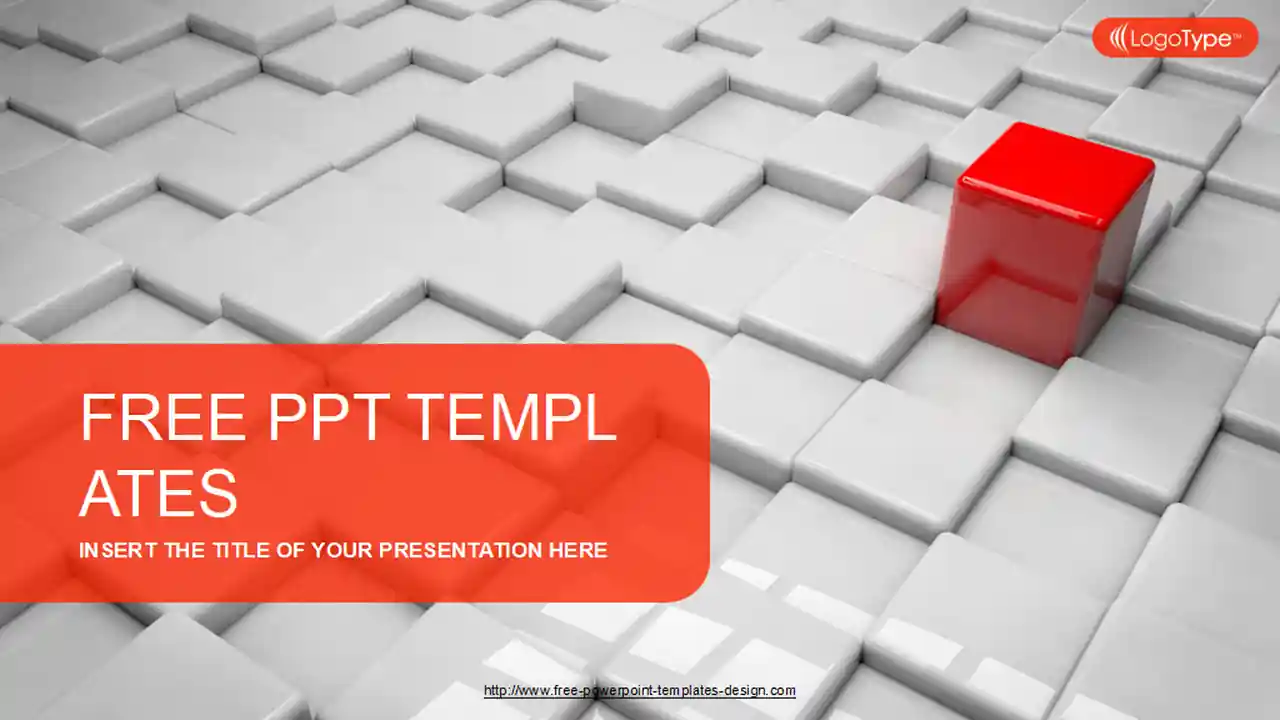 LogoType™

FREE PPT TEMPL ATES

INSERT THE TITLE OF YOUR PRESENTATION HERE

http://www.free-powerpoint-templates-design.com